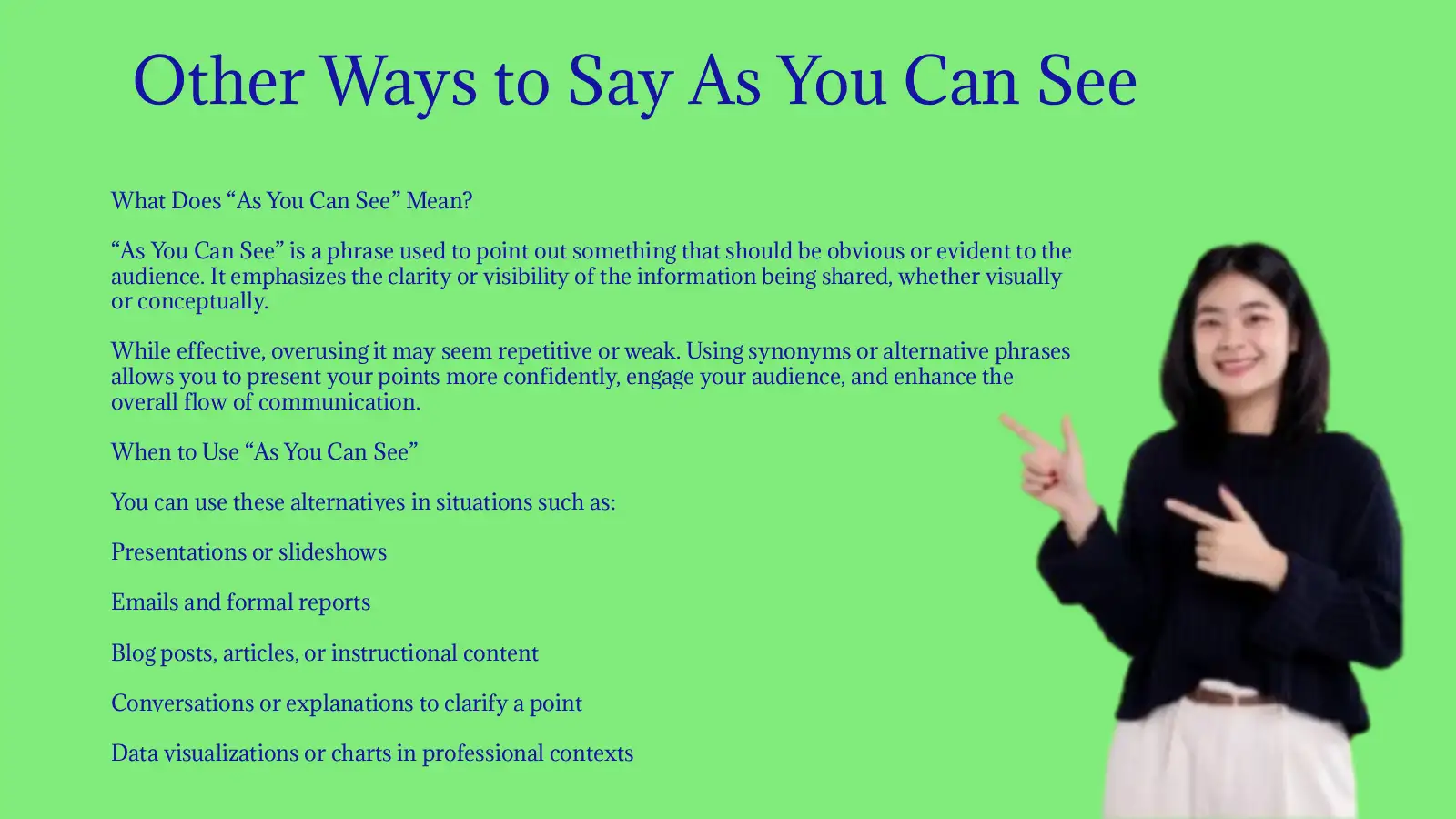 Other Ways to Say As You Can See

What Does “As You Can See” Mean?

“As You Can See” is a phrase used to point out something that should be obvious or evident to the audience. It emphasizes the clarity or visibility of the information being shared, whether visually or conceptually.

While effective, overusing it may seem repetitive or weak. Using synonyms or alternative phrases allows you to present your points more confidently, engage your audience, and enhance the overall flow of communication.

When to Use “As You Can See”

You can use these alternatives in situations such as:

Presentations or slideshows

Emails and formal reports

Blog posts, articles, or instructional content

Conversations or explanations to clarify a point

Data visualizations or charts in professional contexts